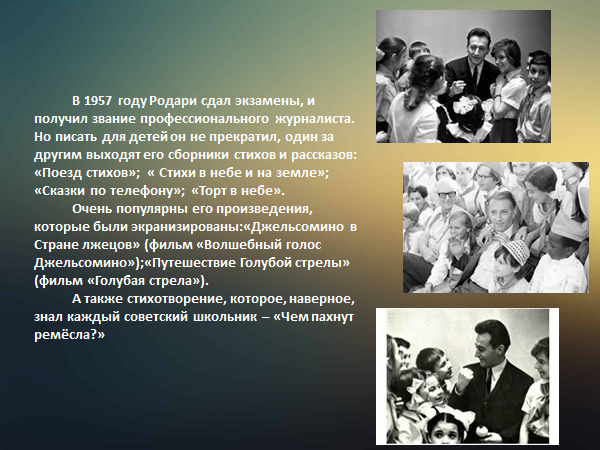 В 1957 году Родари сдал экзамены, и получил звание профессионального журналиста. Но писать для детей он не прекратил, один за другим выходят его сборники стихов и рассказов: «Поезд стихов»; « Стихи в небе и на земле»; «Сказки по телефону»; «Торт в небе».

Очень популярны его произведения, которые были экранизированы:«Джельсомино в Стране лжецов» (фильм «Волшебный голос Джельсомино»);«Путешествие Голубой стрелы» (фильм «Голубая стрела»).

А также стихотворение, которое, наверное, знал каждый советский школьник – «Чем пахнут ремёсла?»